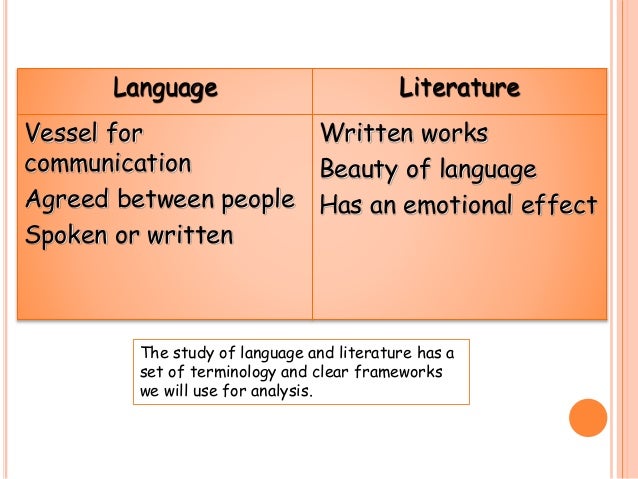 | Language | Literature |
|---|---|
| Vessel for communication<br>Agreed between people<br>Spoken or written | Written works<br>Beauty of language<br>Has an emotional effect |

The study of language and literature has a set of terminology and clear frameworks we will use for analysis.